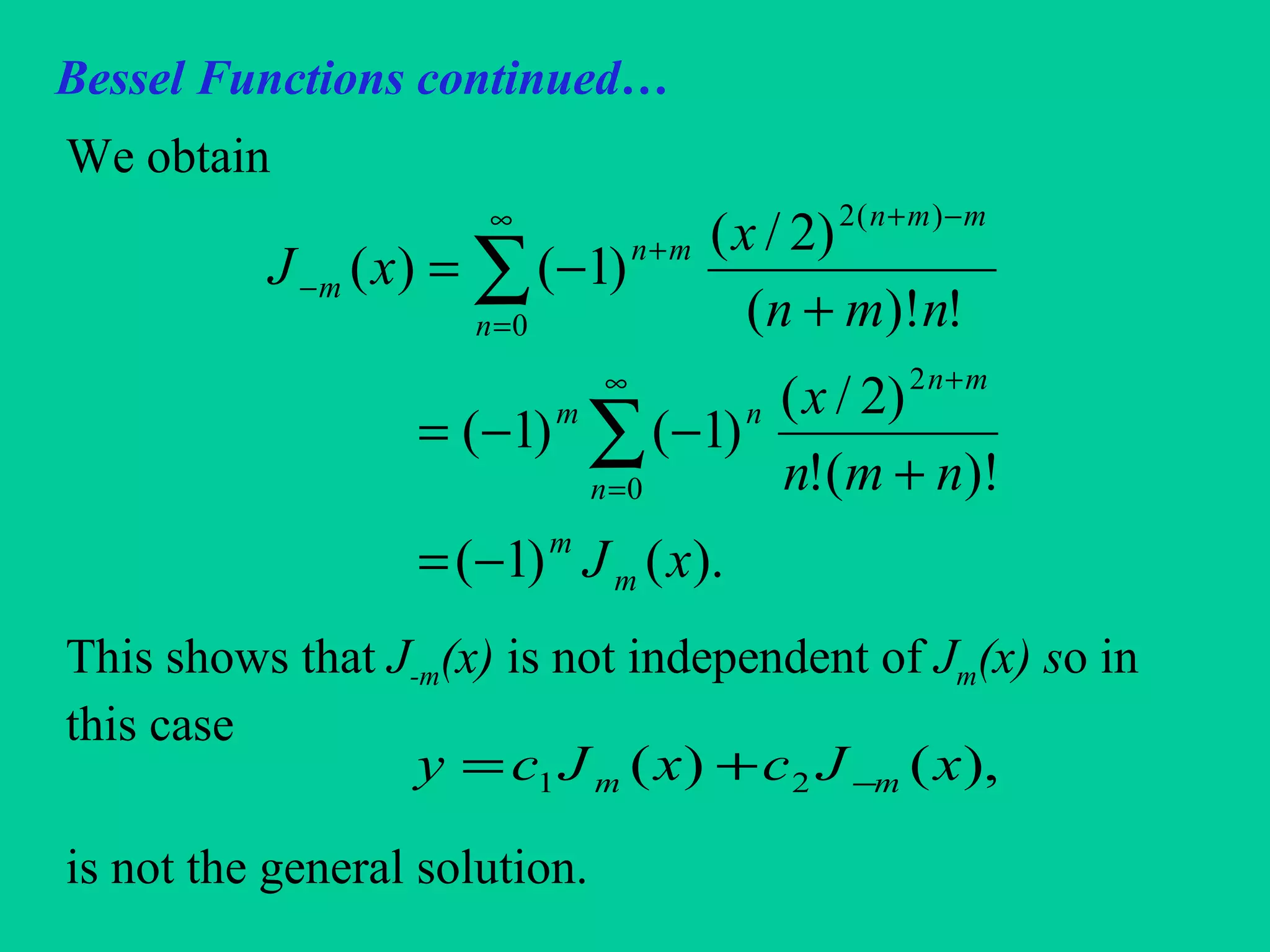 Bessel Functions continued…

We obtain

$J_{-m}(x) = \sum_{n=0}^{\infty} (-1)^{n+m} \frac{(x/2)^{2(n+m)-m}}{(n+m)!n!}$

$= (-1)^m \sum_{n=0}^{\infty} (-1)^n \frac{(x/2)^{2n+m}}{n!(m+n)!}$

$= (-1)^m J_m(x).$

This shows that $J_{-m}(x)$ is not independent of $J_m(x)$ so in this case

$y = c_1 J_m(x) + c_2 J_{-m}(x),$

is not the general solution.